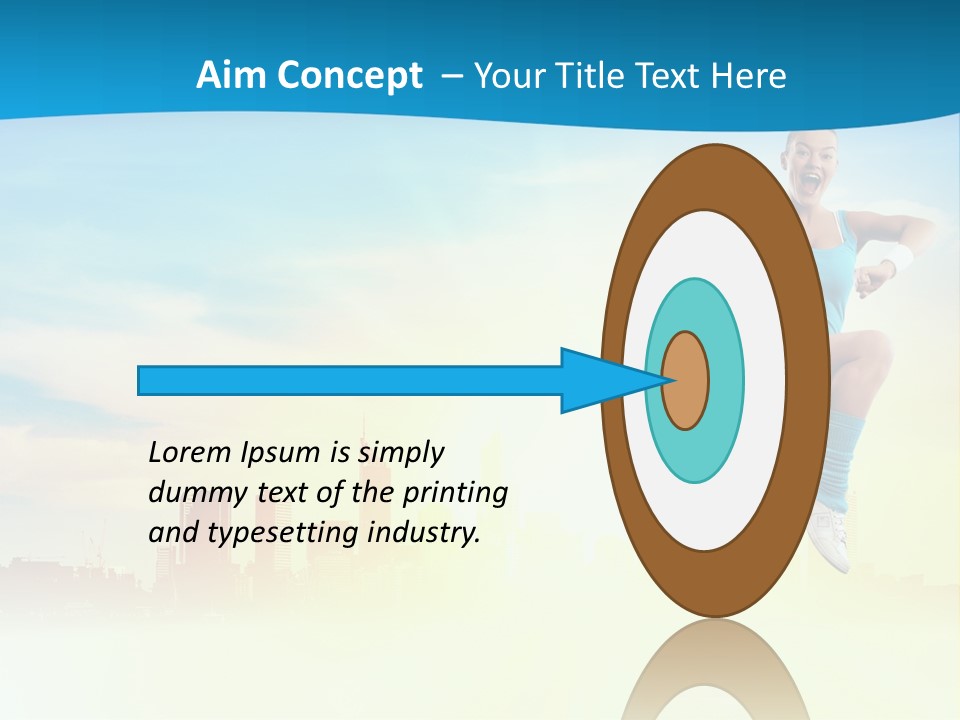 Aim Concept – Your Title Text Here

Lorem Ipsum is simply dummy text of the printing and typesetting industry.